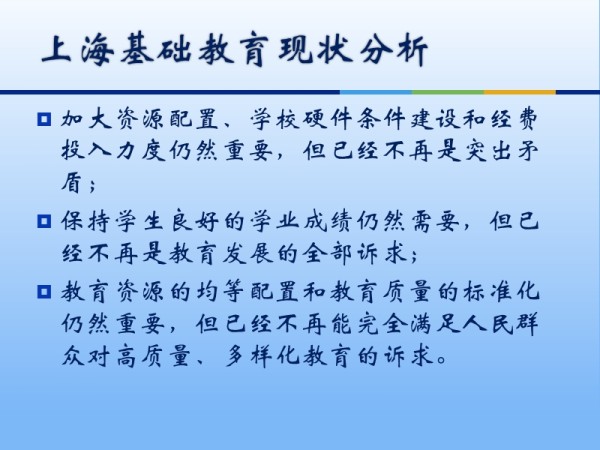 上海基础教育现状分析

加大资源配置、学校硬件条件建设和经费投入力度仍然重要，但已经不再是突出矛盾；

保持学生良好的学业成绩仍然需要，但已经不再是教育发展的全部诉求；

教育资源的均等配置和教育质量的标准化仍然重要，但已经不再能完全满足人民群众对高质量、多样化教育的诉求。